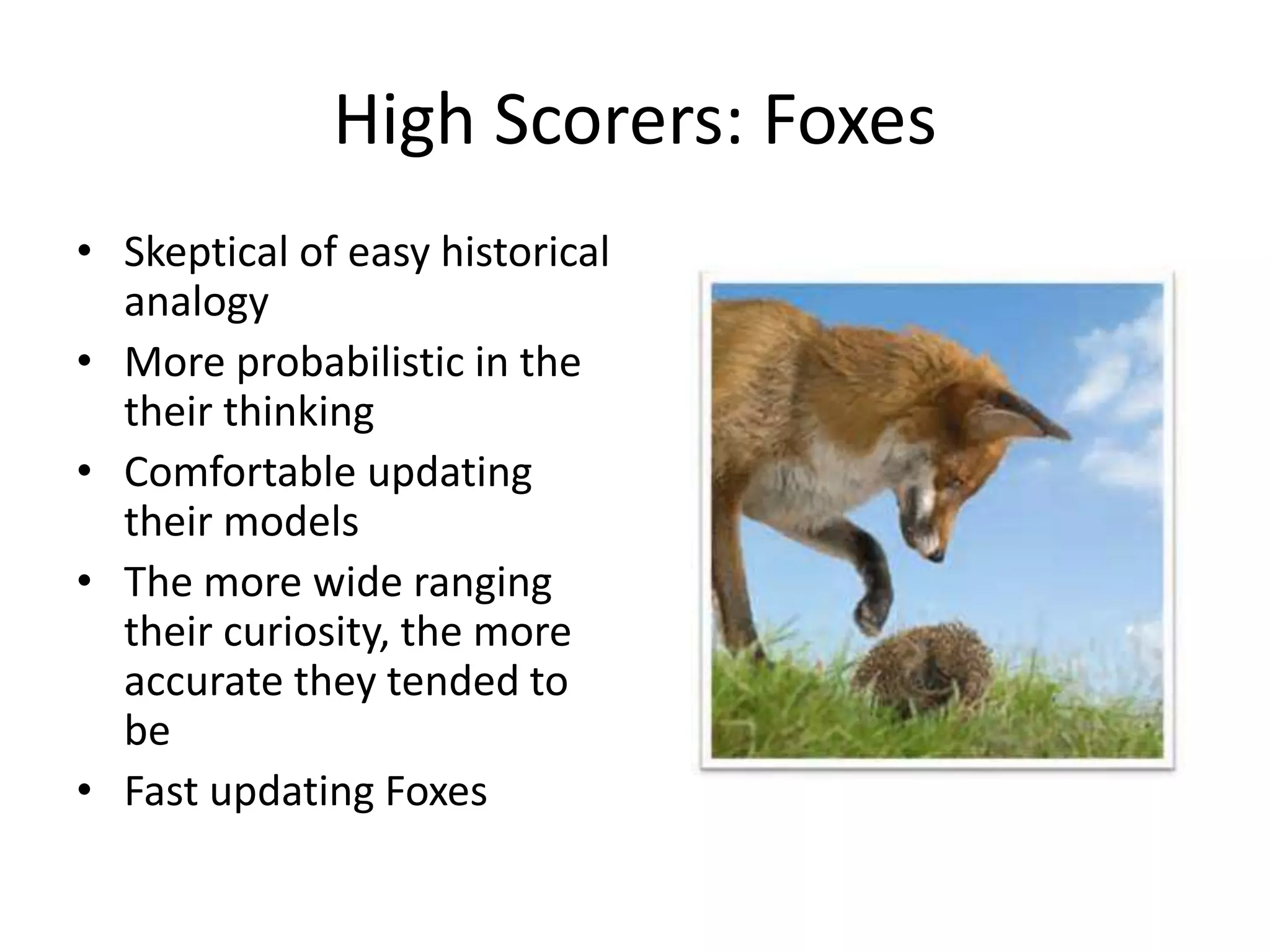 High Scorers: Foxes

• Skeptical of easy historical analogy
• More probabilistic in the their thinking
• Comfortable updating their models
• The more wide ranging their curiosity, the more accurate they tended to be
• Fast updating Foxes